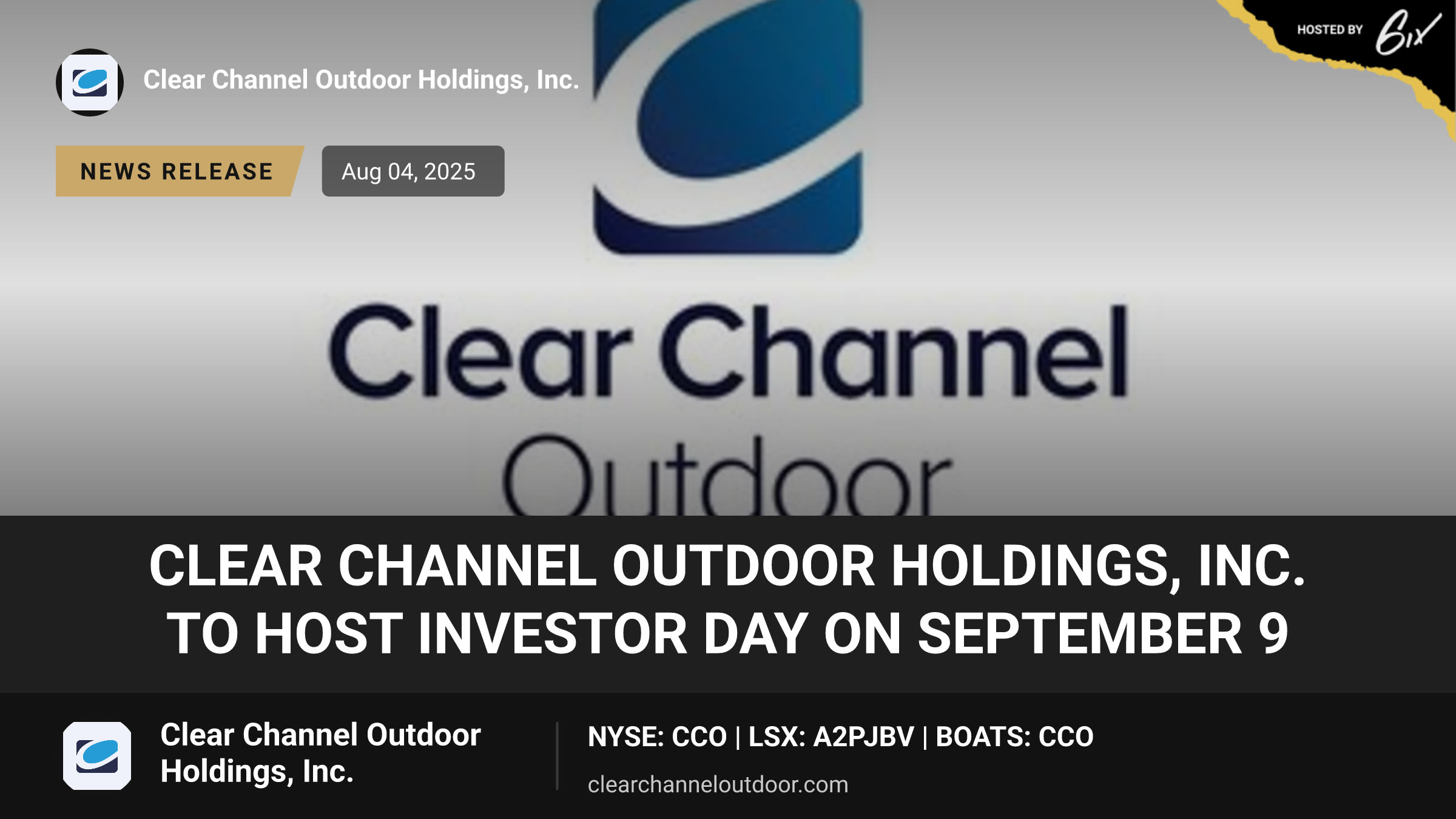 HOSTED BY 6ix

Clear Channel Outdoor Holdings, Inc.

NEWS RELEASE

Aug 04, 2025

Clear Channel Outdoor

CLEAR CHANNEL OUTDOOR HOLDINGS, INC. TO HOST INVESTOR DAY ON SEPTEMBER 9

Clear Channel Outdoor Holdings, Inc.

NYSE: CCO | LSX: A2PJBV | BOATS: CCO

clearchanneloutdoor.com